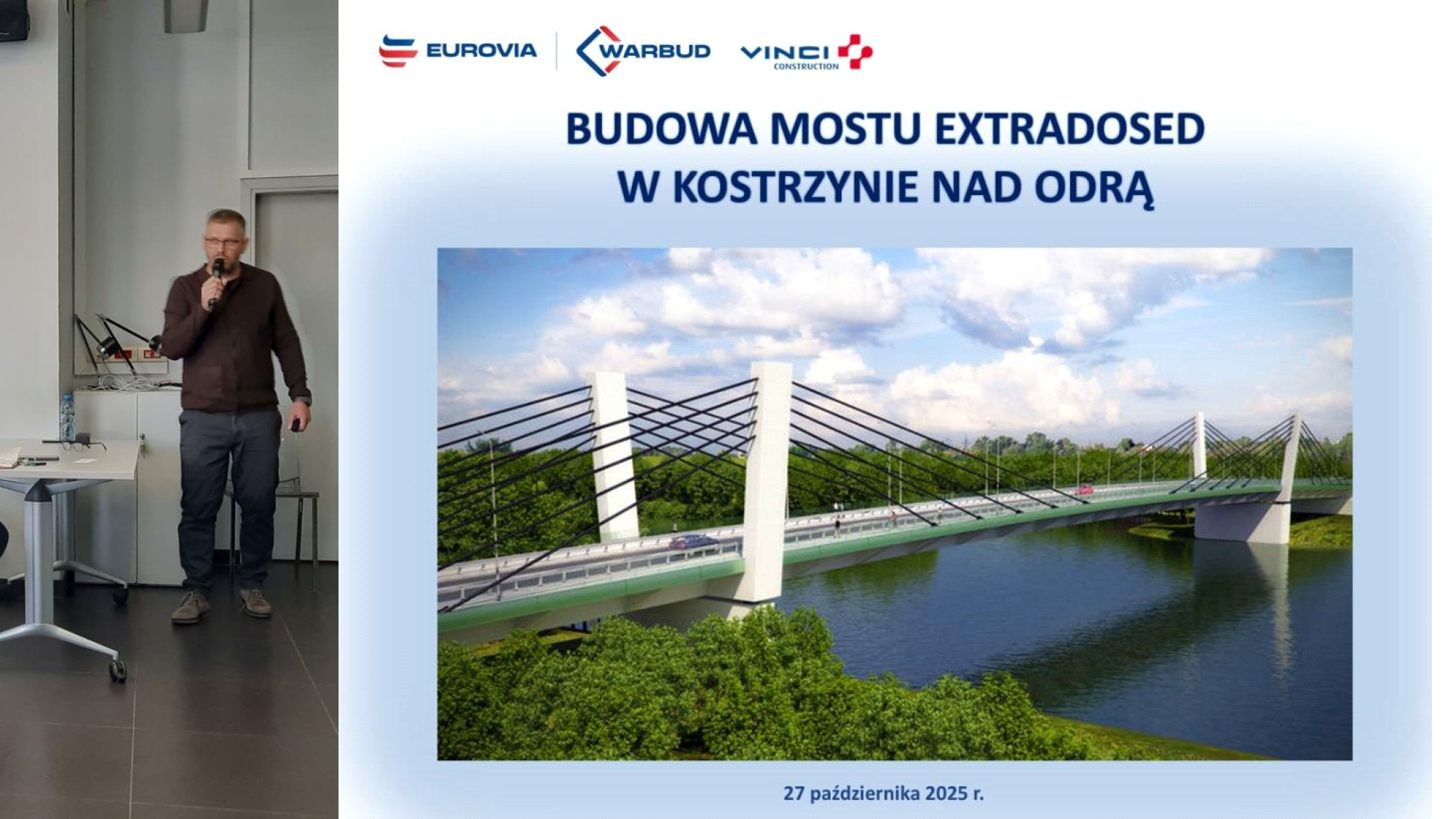 EUROVIA WARBUD VINCI CONSTRUCTION

BUDOWA MOSTU EXTRADOSED W KOSTRZYNIE NAD ODRĄ

27 października 2025 r.